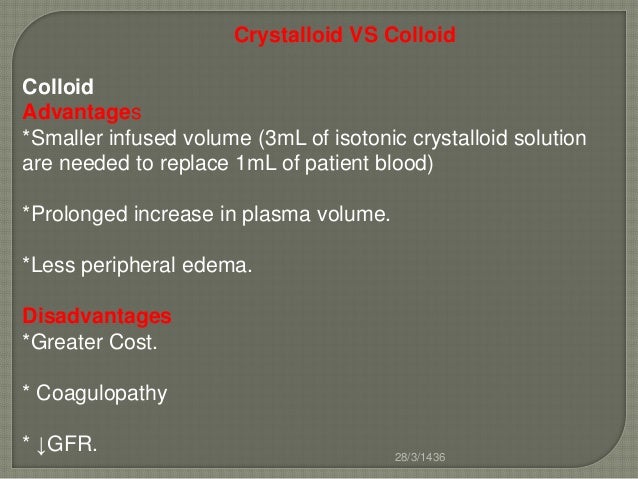 Crystalloid VS Colloid

Colloid
Advantages
*Smaller infused volume (3mL of isotonic crystalloid solution are needed to replace 1mL of patient blood)

*Prolonged increase in plasma volume.

*Less peripheral edema.

Disadvantages
*Greater Cost.

* Coagulopathy

* ↓GFR.

28/3/1436